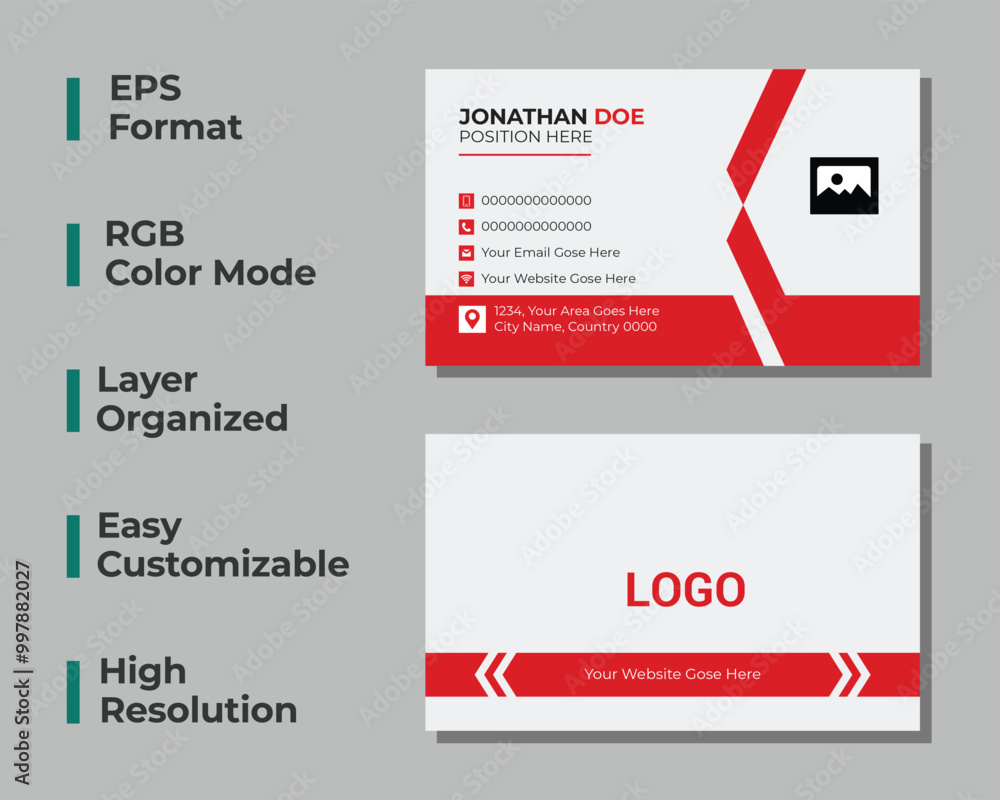 EPS Format

RGB Color Mode

Layer Organized

Easy Customizable

High Resolution

JONATHAN DOE
POSITION HERE

0000000000000
0000000000000
Your Email Gose Here
Your Website Gose Here

1234, Your Area Goes Here
City Name, Country 0000

LOGO

Your Website Gose Here

Adobe Stock | #997882027